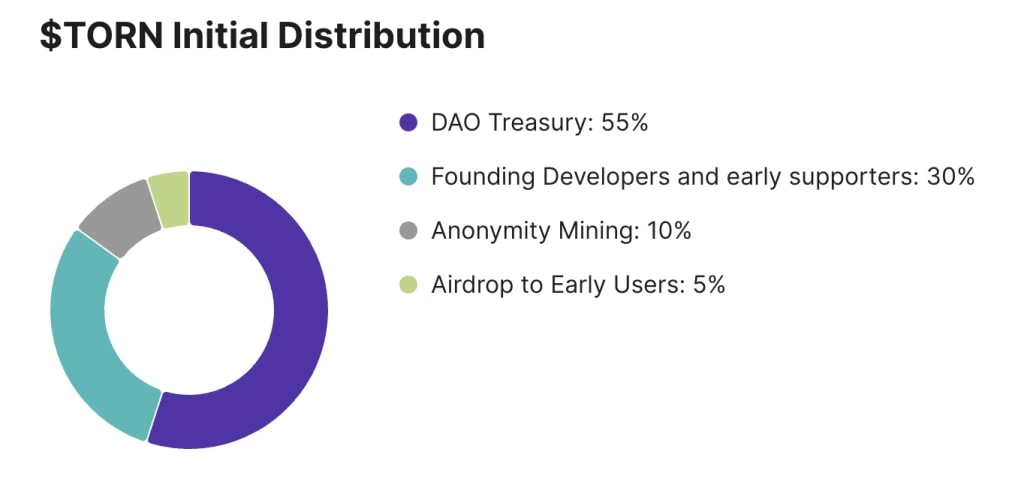 $TORN Initial Distribution

DAO Treasury: 55%

Founding Developers and early supporters: 30%

Anonymity Mining: 10%

Airdrop to Early Users: 5%